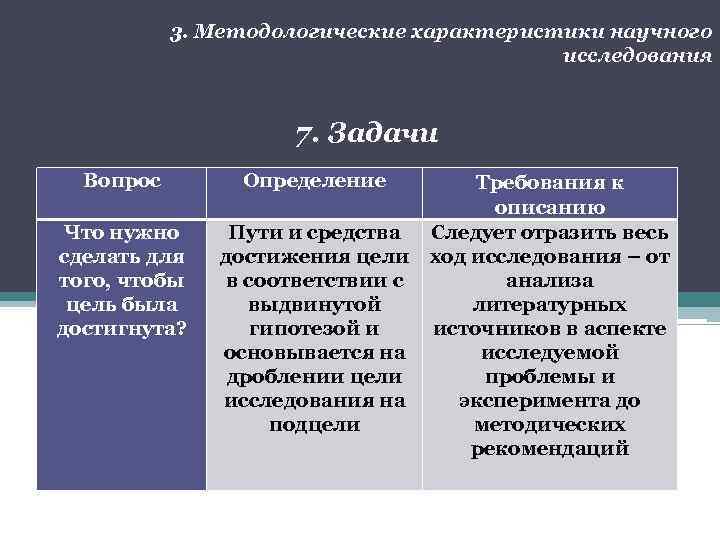 3. Методологические характеристики научного исследования

7. Задачи

| Вопрос | Определение | Требования к описанию |
|---|---|---|
| Что нужно сделать для того, чтобы цель была достигнута? | Пути и средства достижения цели в соответствии с выдвинутой гипотезой и основывается на дроблении цели исследования на подцели | Следует отразить весь ход исследования – от анализа литературных источников в аспекте исследуемой проблемы и эксперимента до методических рекомендаций |